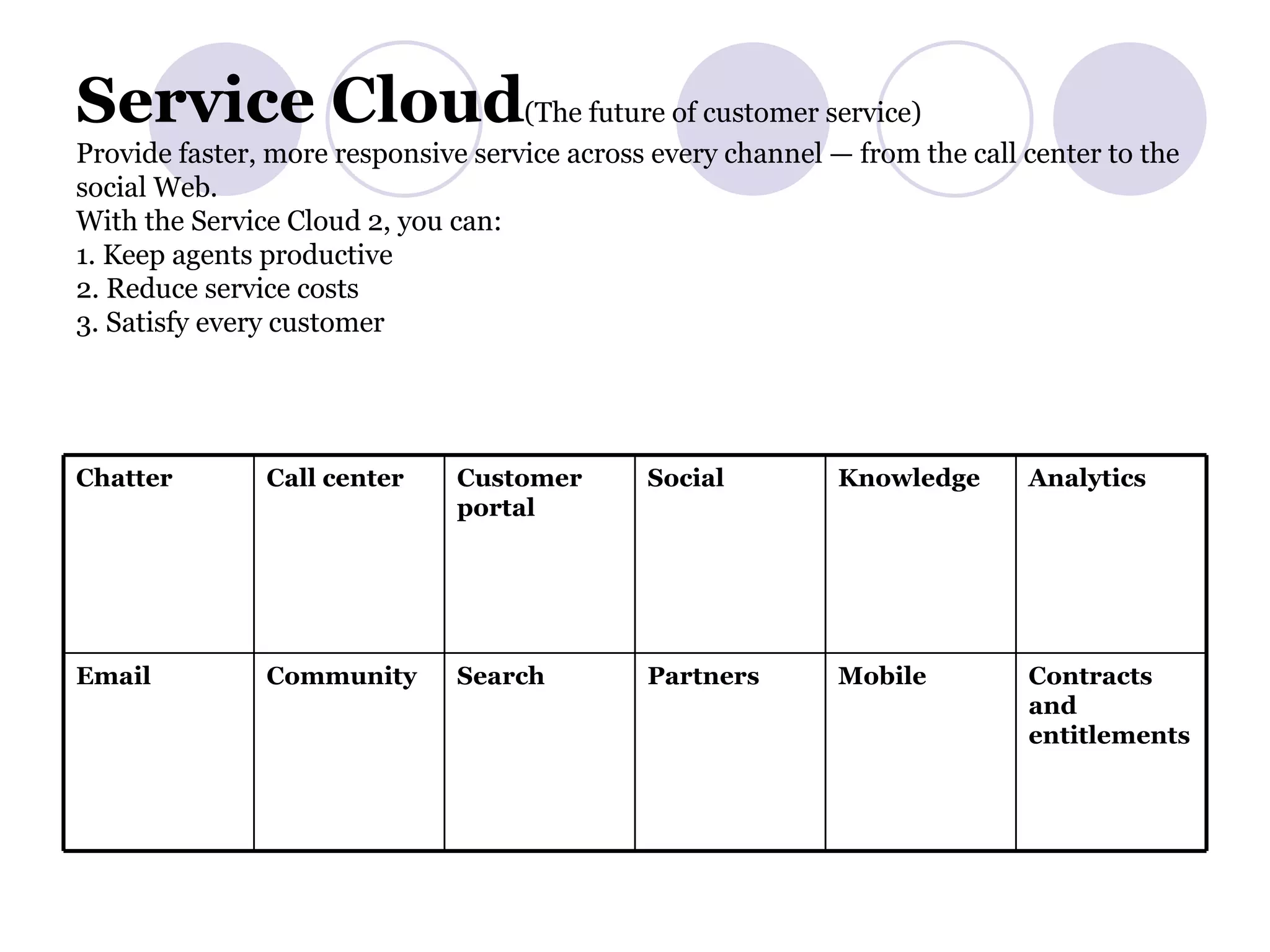 Service Cloud(The future of customer service)
Provide faster, more responsive service across every channel — from the call center to the social Web.
With the Service Cloud 2, you can:
1. Keep agents productive
2. Reduce service costs
3. Satisfy every customer

| Chatter | Call center | Customer portal | Social | Knowledge | Analytics |
|---|---|---|---|---|---|
| Email | Community | Search | Partners | Mobile | Contracts and entitlements |